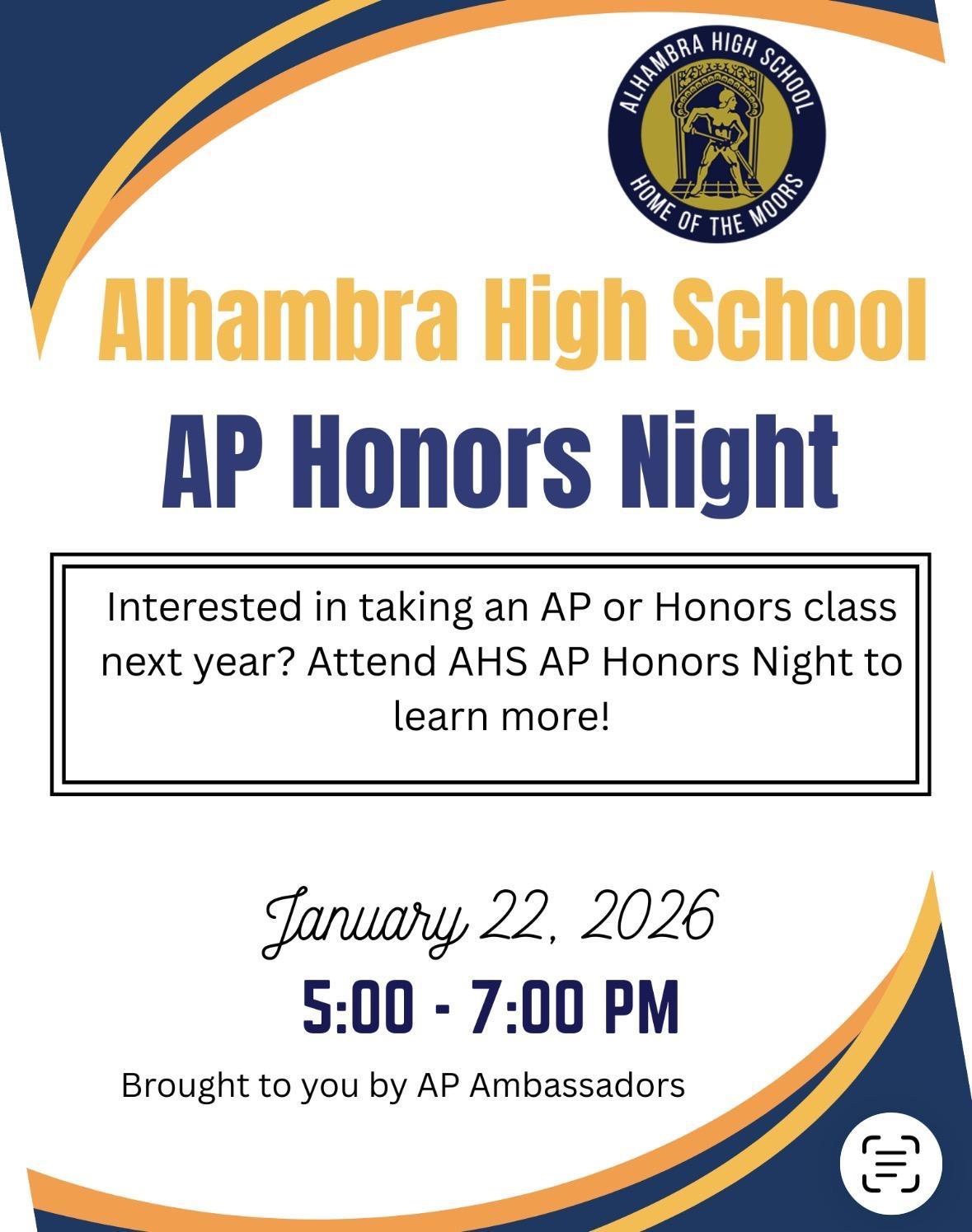 ALHAMBRA HIGH SCHOOL
HOME OF THE MOORS

Alhambra High School
AP Honors Night

Interested in taking an AP or Honors class next year? Attend AHS AP Honors Night to learn more!

January 22, 2026
5:00 - 7:00 PM

Brought to you by AP Ambassadors